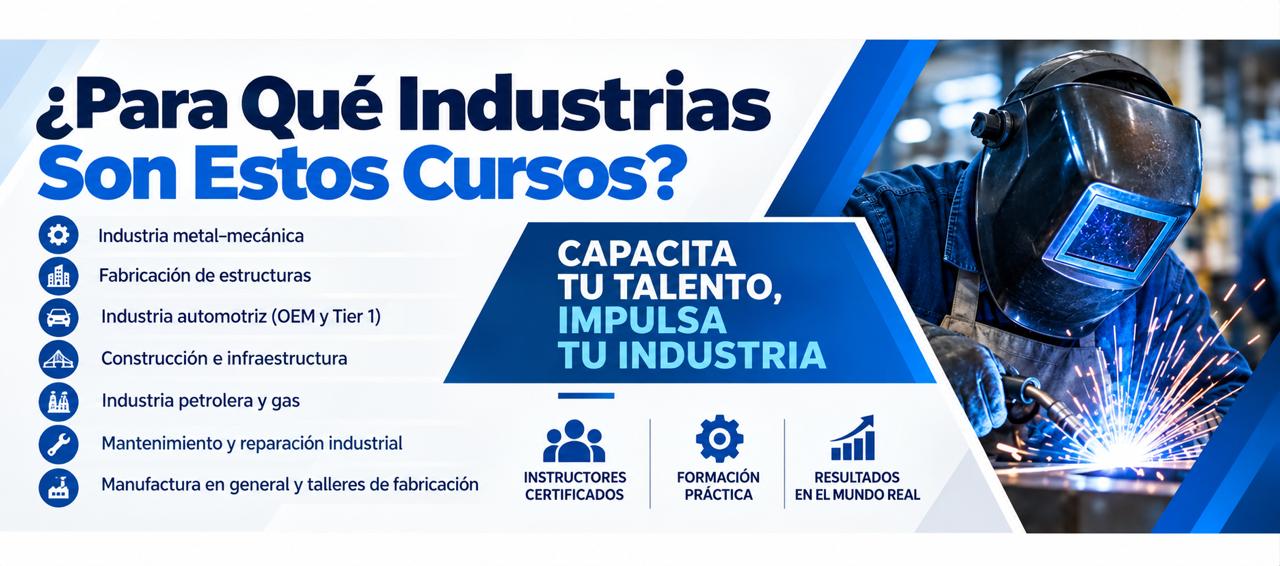 ¿Para Qué Industrias Son Estos Cursos?

Industria metal-mecánica
Fabricación de estructuras
Industria automotriz (OEM y Tier 1)
Construcción e infraestructura
Industria petrolera y gas
Mantenimiento y reparación industrial
Manufactura en general y talleres de fabricación

CAPACITA TU TALENTO, IMPULSA TU INDUSTRIA

INSTRUCTORES CERTIFICADOS

FORMACIÓN PRÁCTICA

RESULTADOS EN EL MUNDO REAL